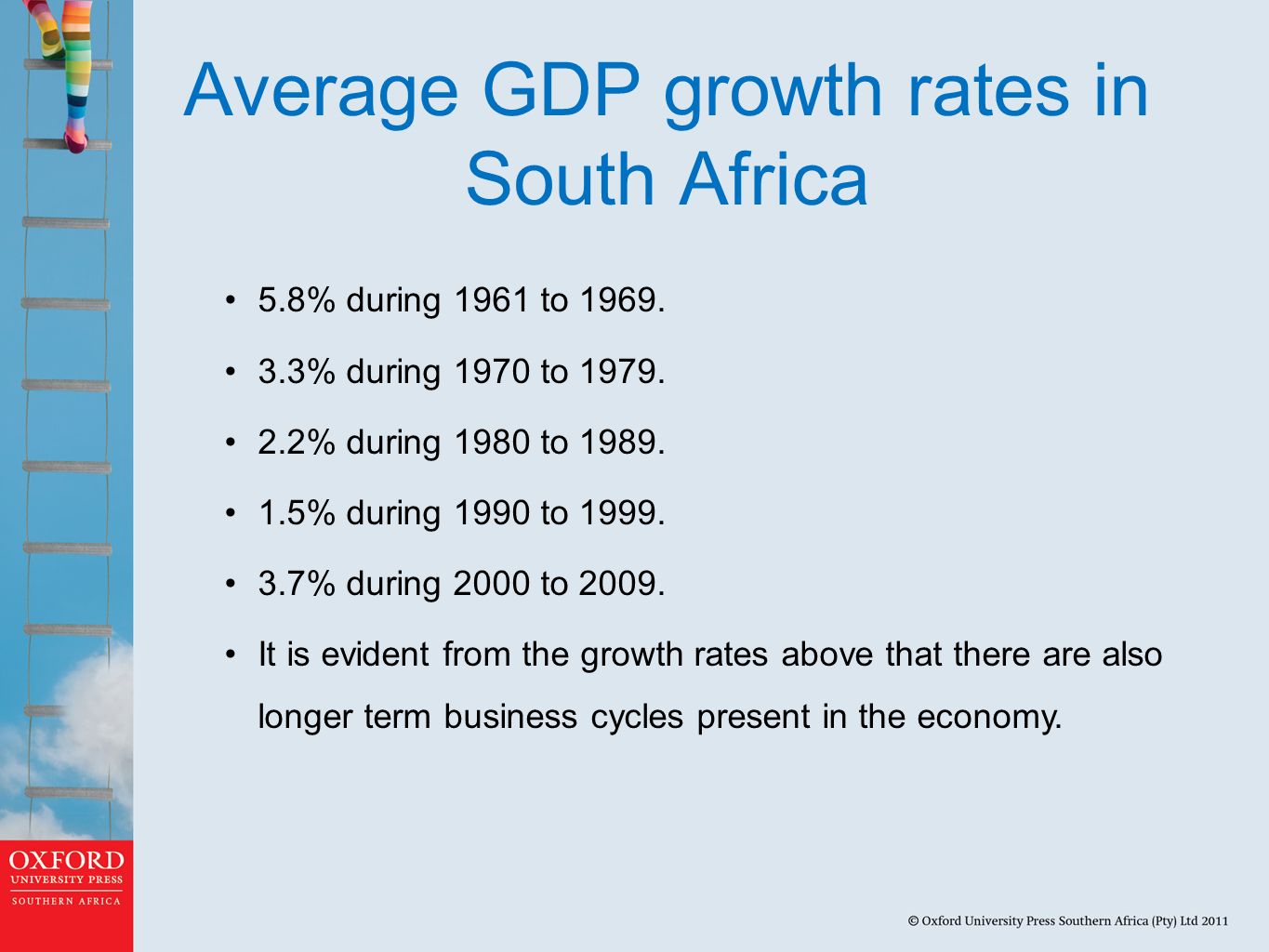 Average GDP growth rates in South Africa

• 5.8% during 1961 to 1969.

• 3.3% during 1970 to 1979.

• 2.2% during 1980 to 1989.

• 1.5% during 1990 to 1999.

• 3.7% during 2000 to 2009.

• It is evident from the growth rates above that there are also longer term business cycles present in the economy.

OXFORD
UNIVERSITY PRESS
SOUTHERN AFRICA

© Oxford University Press Southern Africa (Pty) Ltd 2011